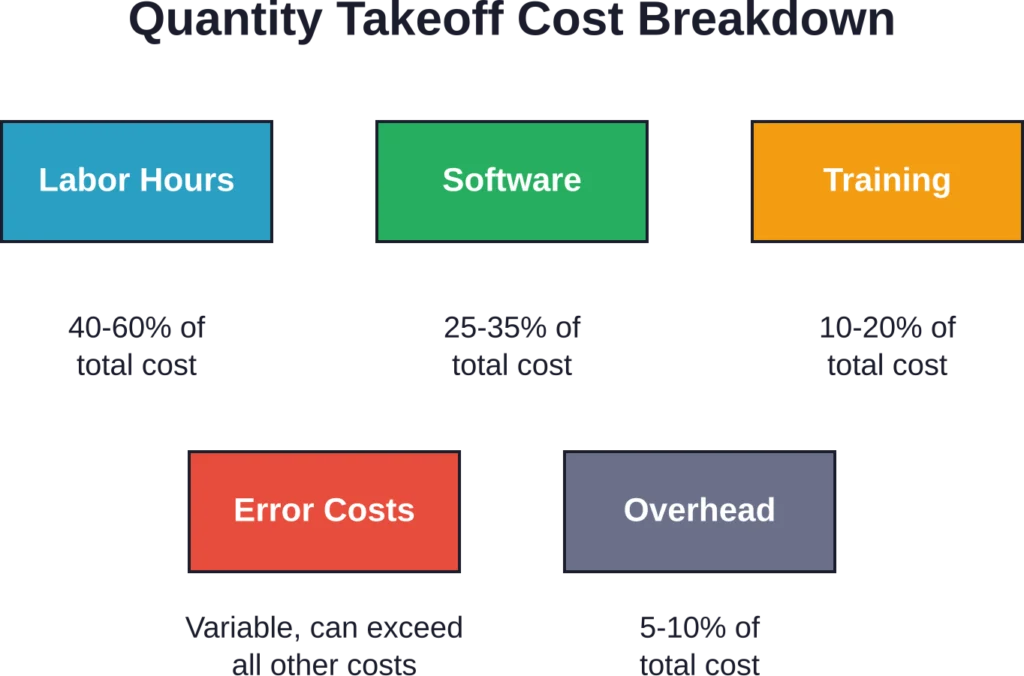 Quantity Takeoff Cost Breakdown

Labor Hours

40-60% of total cost

Software

25-35% of total cost

Training

10-20% of total cost

Error Costs

Variable, can exceed all other costs

Overhead

5-10% of total cost